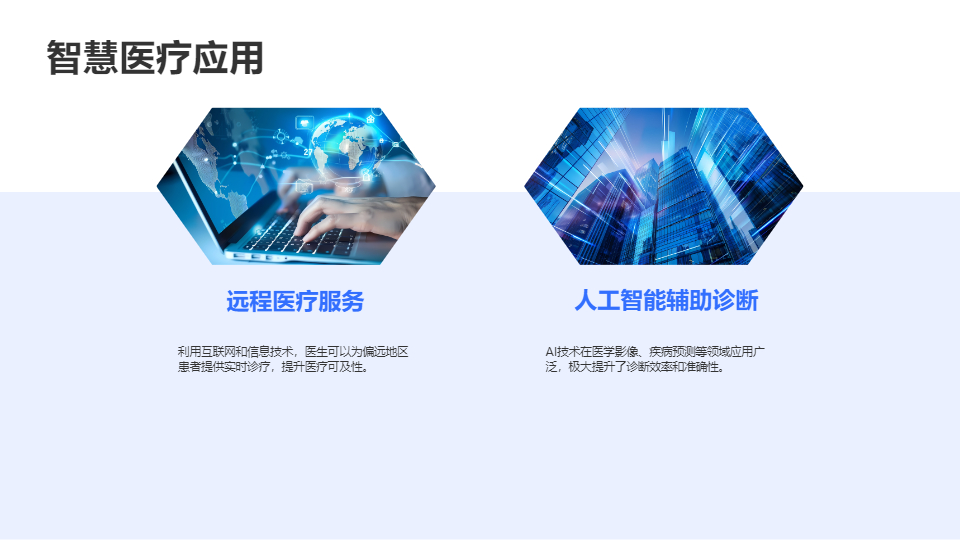 智慧医疗应用

远程医疗服务

利用互联网和信息技术，医生可以为偏远地区患者提供实时诊疗，提升医疗可及性。

人工智能辅助诊断

AI技术在医学影像、疾病预测等领域应用广泛，极大提升了诊断效率和准确性。